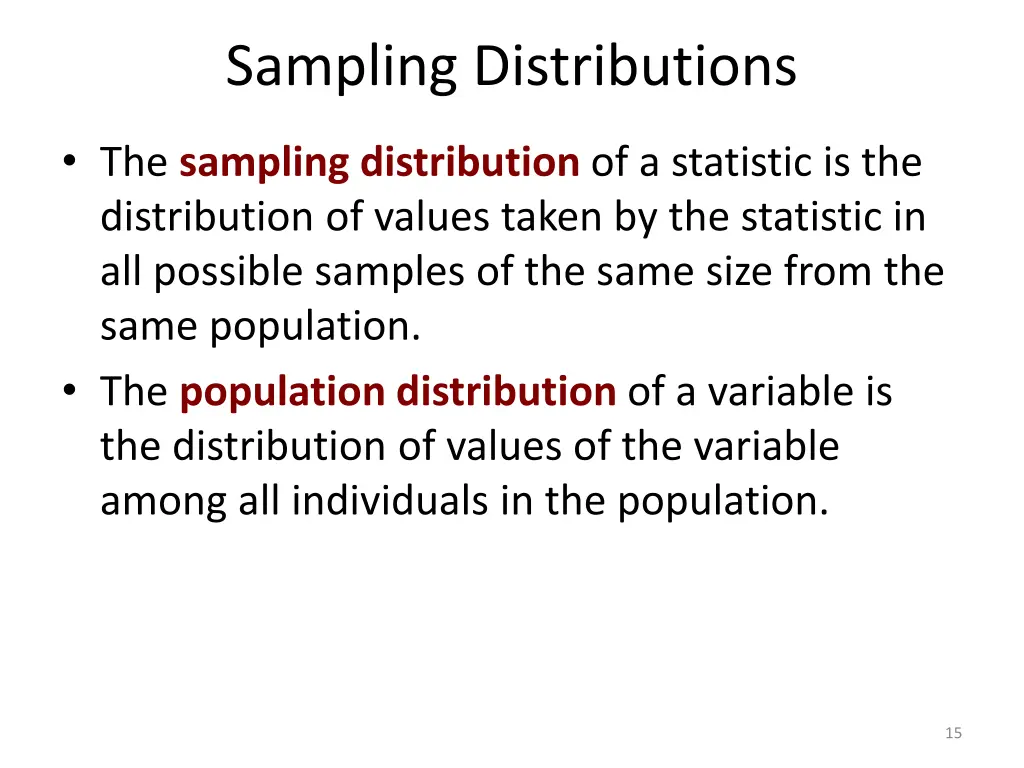 Sampling Distributions

• The sampling distribution of a statistic is the distribution of values taken by the statistic in all possible samples of the same size from the same population.
• The population distribution of a variable is the distribution of values of the variable among all individuals in the population.

15